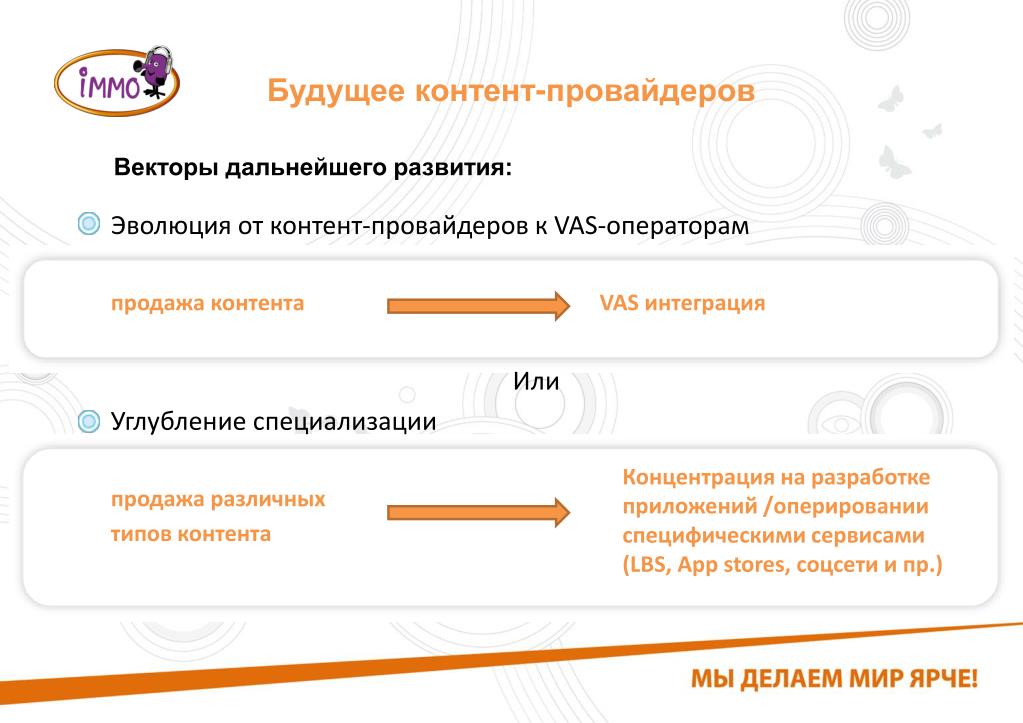 iMMO

Будущее контент-провайдеров

Векторы дальнейшего развития:

Эволюция от контент-провайдеров к VAS-операторам

продажа контента

VAS интеграция

Или

Углубление специализации

продажа различных типов контента

Концентрация на разработке приложений /оперировании специфическими сервисами (LBS, App stores, соцсети и пр.)

МЫ ДЕЛАЕМ МИР ЯРЧЕ!